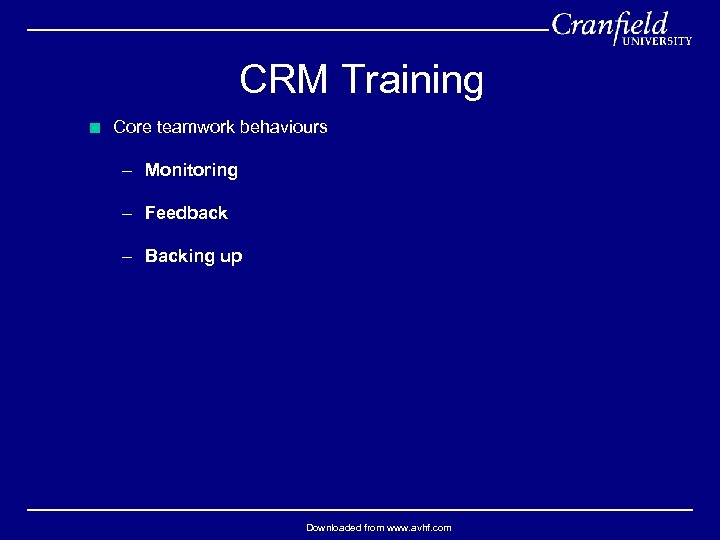 Cranfield UNIVERSITY

CRM Training

Core teamwork behaviours

– Monitoring

– Feedback

– Backing up

Downloaded from www.avhf.com